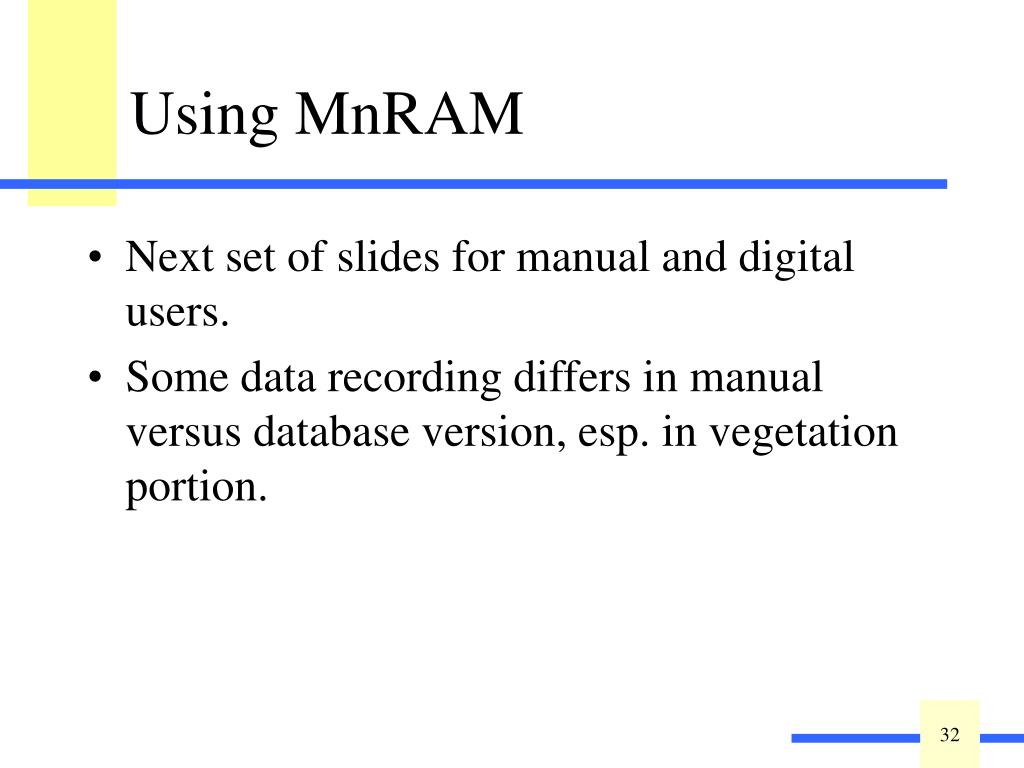 Using MnRAM

• Next set of slides for manual and digital users.
• Some data recording differs in manual versus database version, esp. in vegetation portion.

32